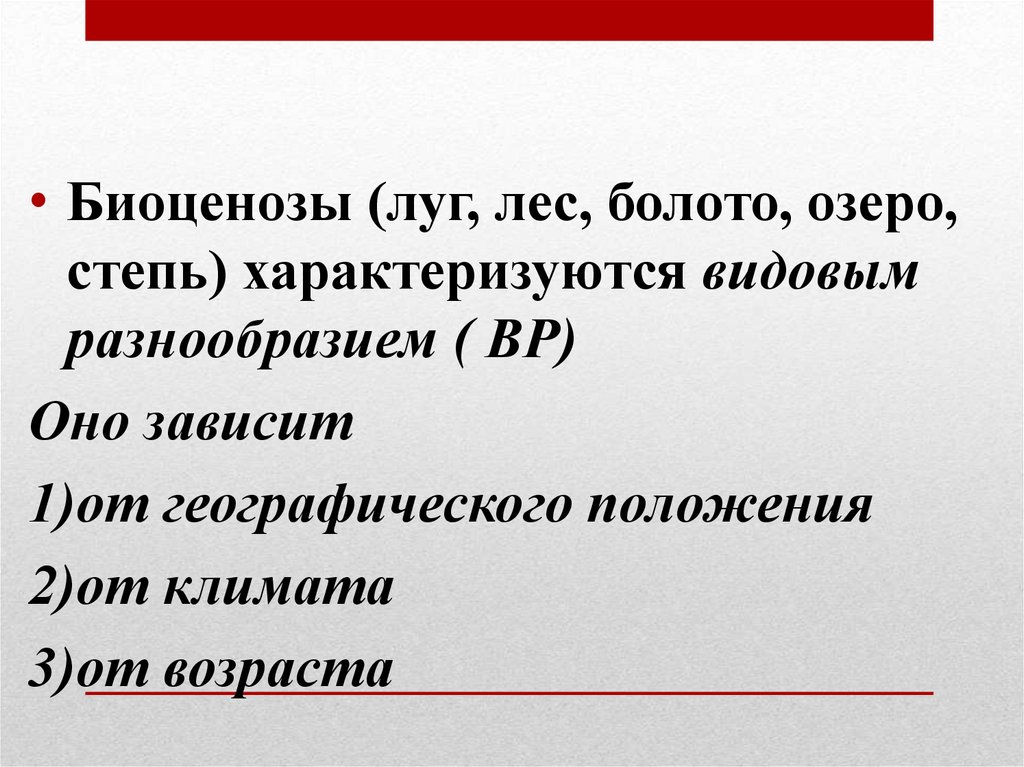 • Биоценозы (луг, лес, болото, озеро, степь) характеризуются видовым разнообразием ( ВР)

Оно зависит

1)от географического положения

2)от климата

3)от возраста